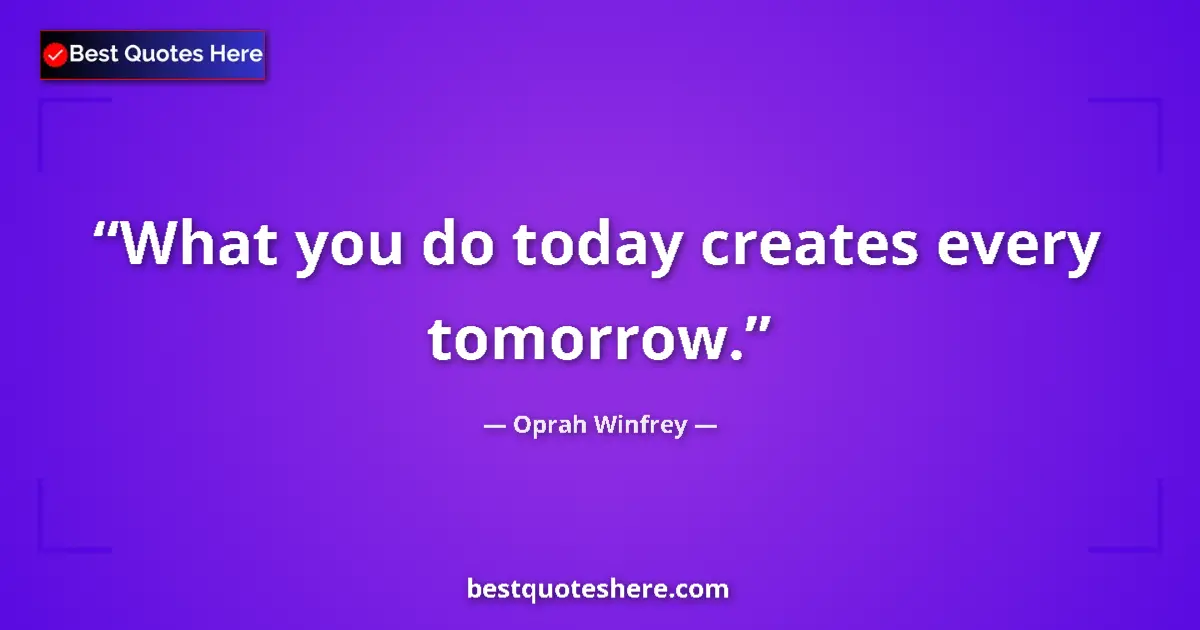 Best Quotes Here

“What you do today creates every tomorrow.”

— Oprah Winfrey —

bestquoteshere.com